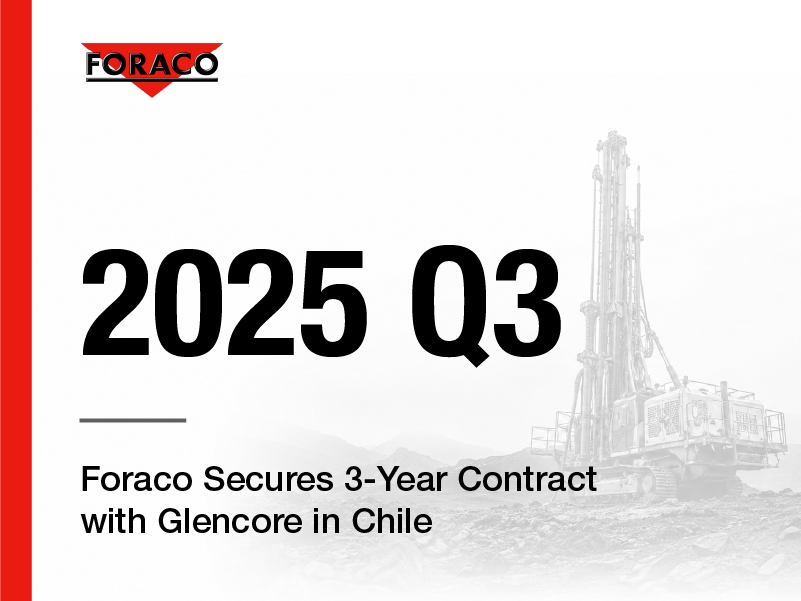 FORACO

2025 Q3

Foraco Secures 3-Year Contract with Glencore in Chile